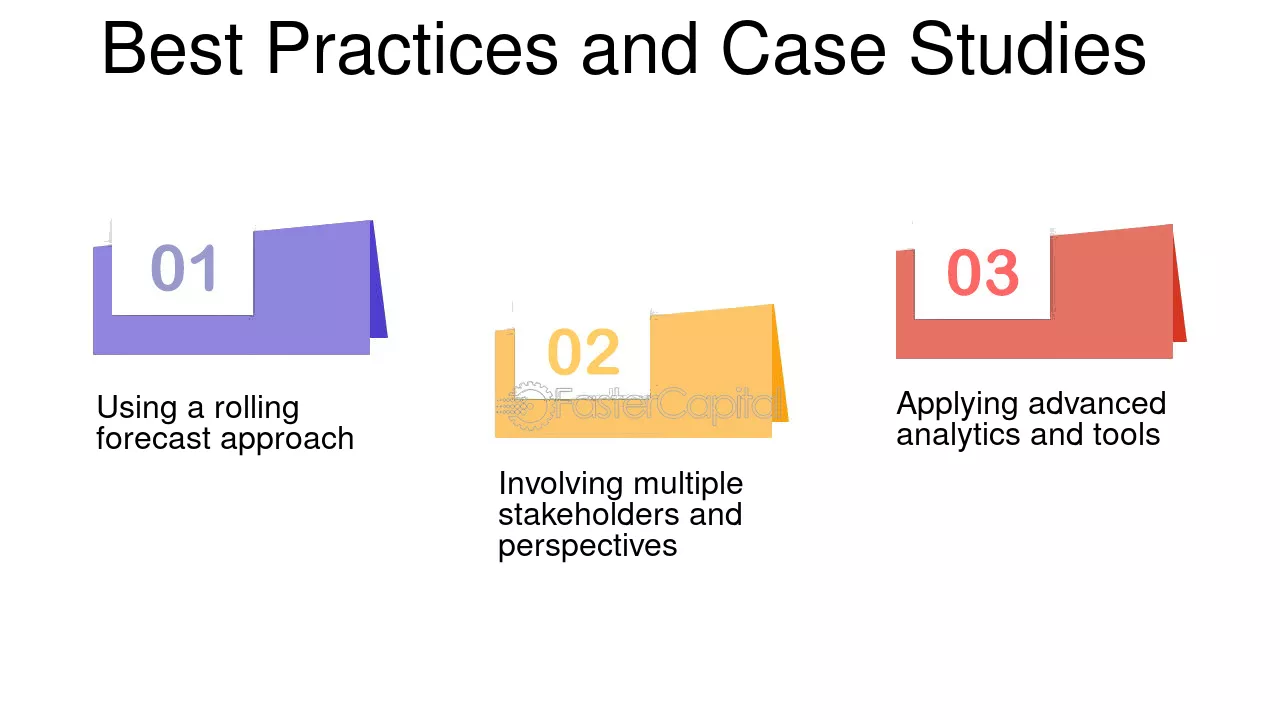 Best Practices and Case Studies

01

Using a rolling forecast approach

02

Involving multiple stakeholders and perspectives

03

Applying advanced analytics and tools

FasterCapital